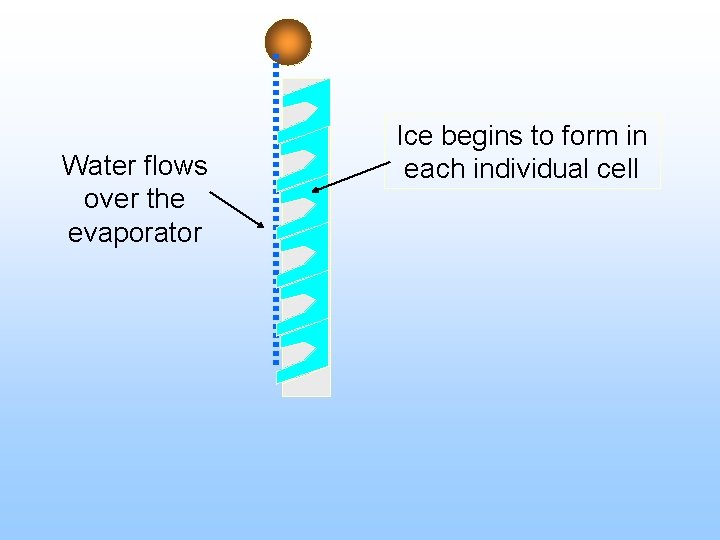 Water flows over the evaporator

Ice begins to form in each individual cell